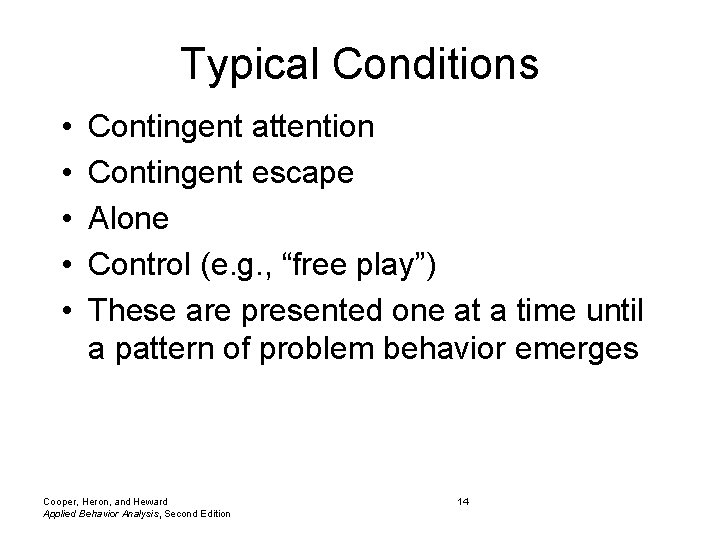 Typical Conditions

• Contingent attention
• Contingent escape
• Alone
• Control (e.g., “free play”)
• These are presented one at a time until a pattern of problem behavior emerges

Cooper, Heron, and Heward
Applied Behavior Analysis, Second Edition

14